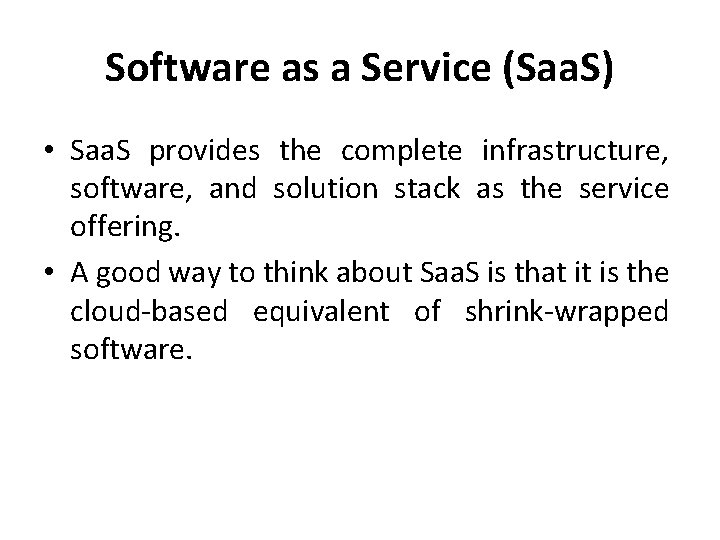 Software as a Service (SaaS)

• SaaS provides the complete infrastructure, software, and solution stack as the service offering.

• A good way to think about SaaS is that it is the cloud-based equivalent of shrink-wrapped software.